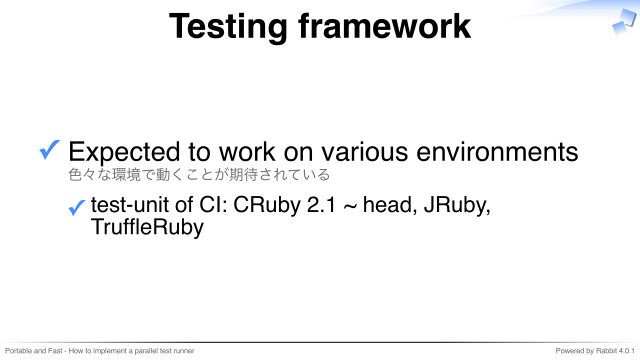 Testing framework

✓ Expected to work on various environments
色々な環境で動くことが期待されている

✓ test-unit of CI: CRuby 2.1 ~ head, JRuby, TruffleRuby

Portable and Fast - How to implement a parallel test runner

Powered by Rabbit 4.0.1